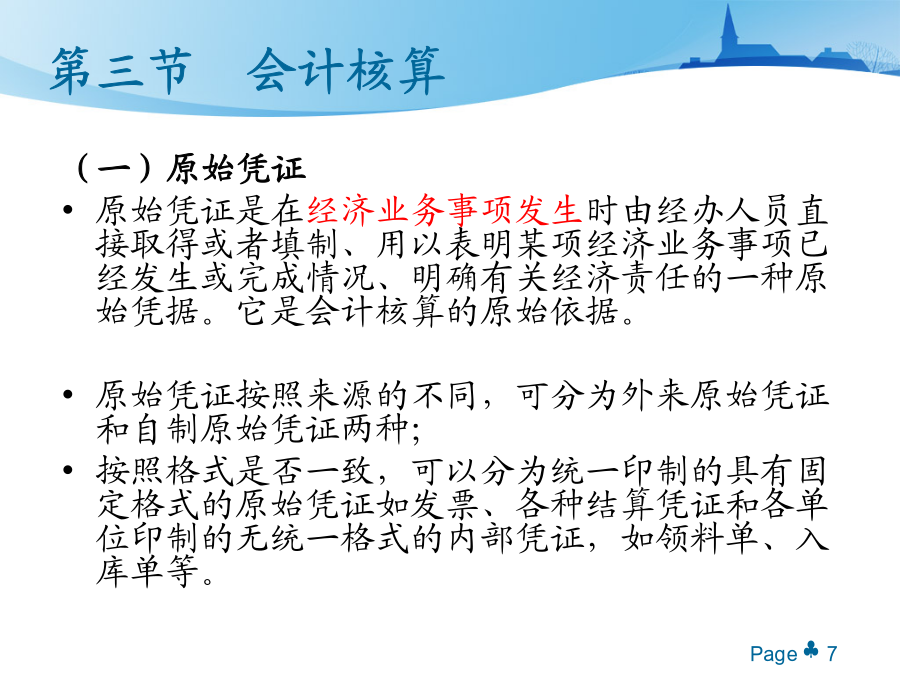 第三节　会计核算

（一）原始凭证

• 原始凭证是在经济业务事项发生时由经办人员直接取得或者填制、用以表明某项经济业务事项已经发生或完成情况、明确有关经济责任的一种原始凭据。它是会计核算的原始依据。

• 原始凭证按照来源的不同，可分为外来原始凭证和自制原始凭证两种;

• 按照格式是否一致，可以分为统一印制的具有固定格式的原始凭证如发票、各种结算凭证和各单位印制的无统一格式的内部凭证，如领料单、入库单等。

Page ♣ 7